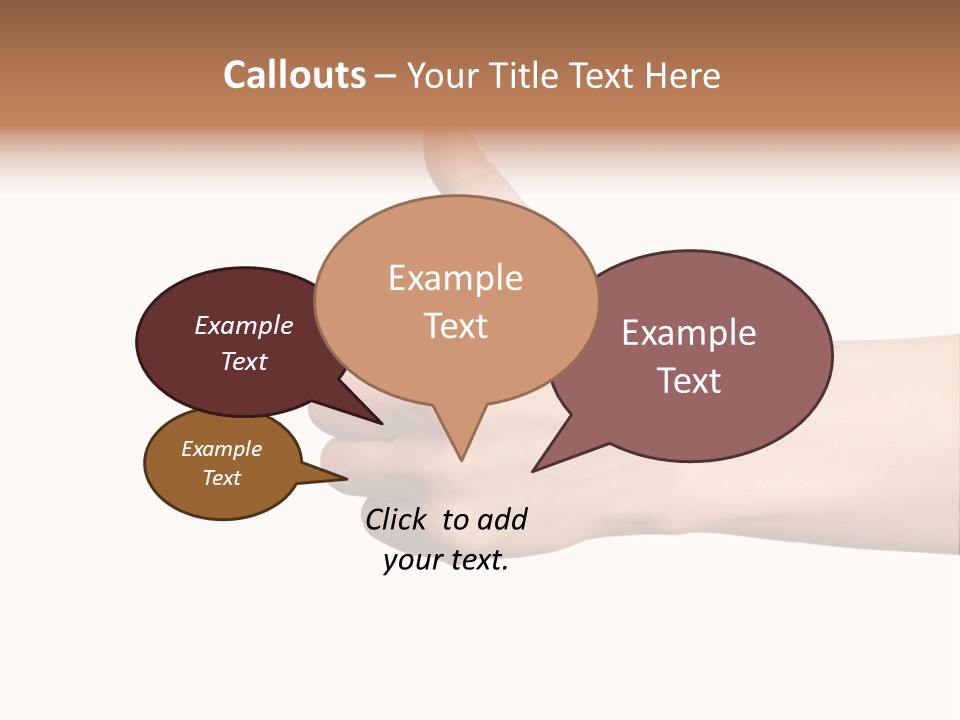 Callouts – Your Title Text Here

Example Text

Example Text

Example Text

Example Text

Click to add your text.